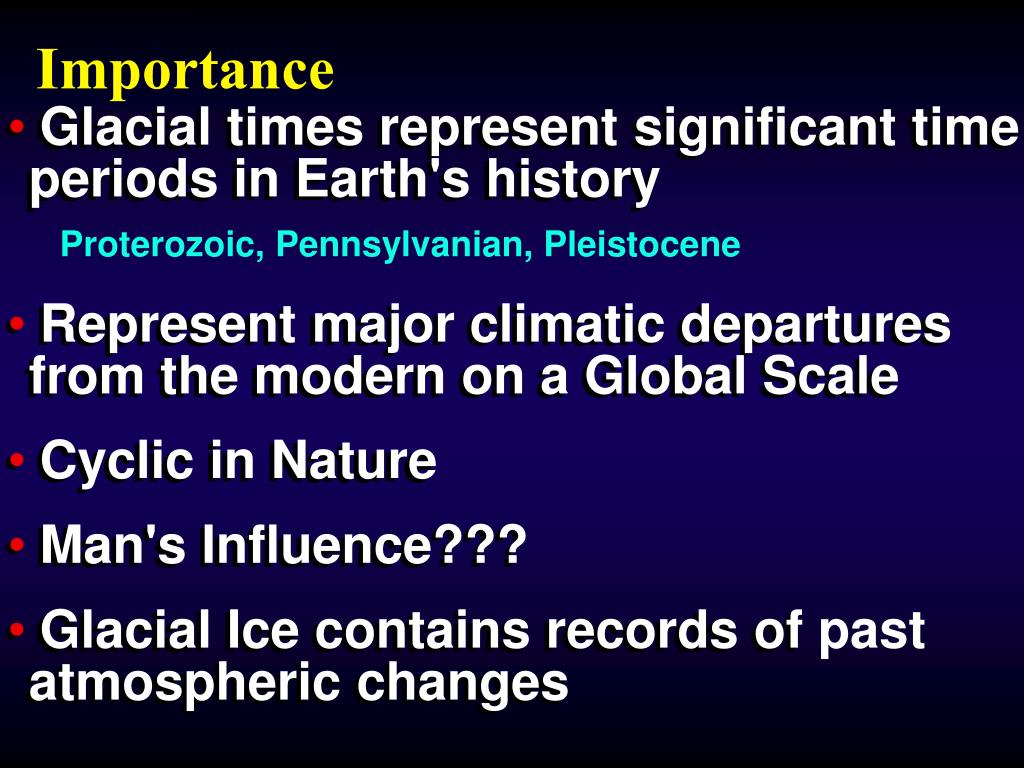 Importance

• Glacial times represent significant time periods in Earth's history

Proterozoic, Pennsylvanian, Pleistocene

• Represent major climatic departures from the modern on a Global Scale

• Cyclic in Nature

• Man's Influence???

• Glacial Ice contains records of past atmospheric changes